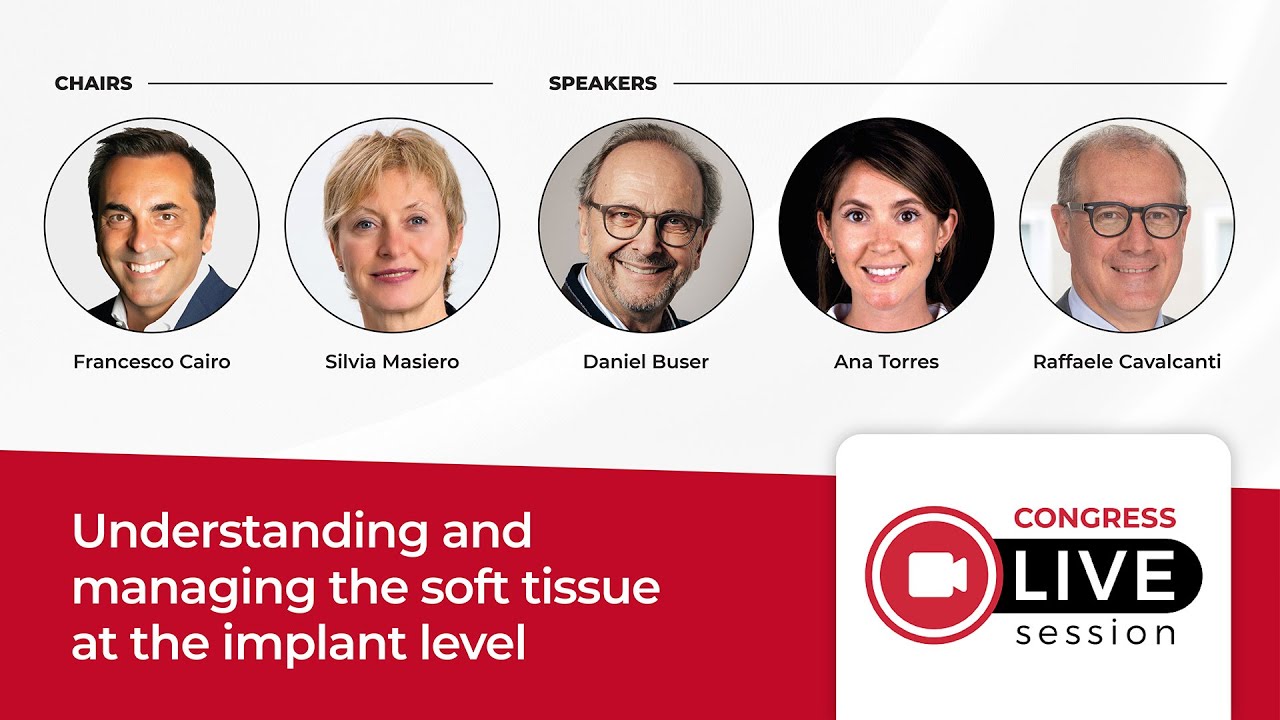 CHAIRS

Francesco Cairo

Silvia Masiero

SPEAKERS

Daniel Buser

Ana Torres

Raffaele Cavalcanti

Understanding and managing the soft tissue at the implant level

CONGRESS
LIVE
session